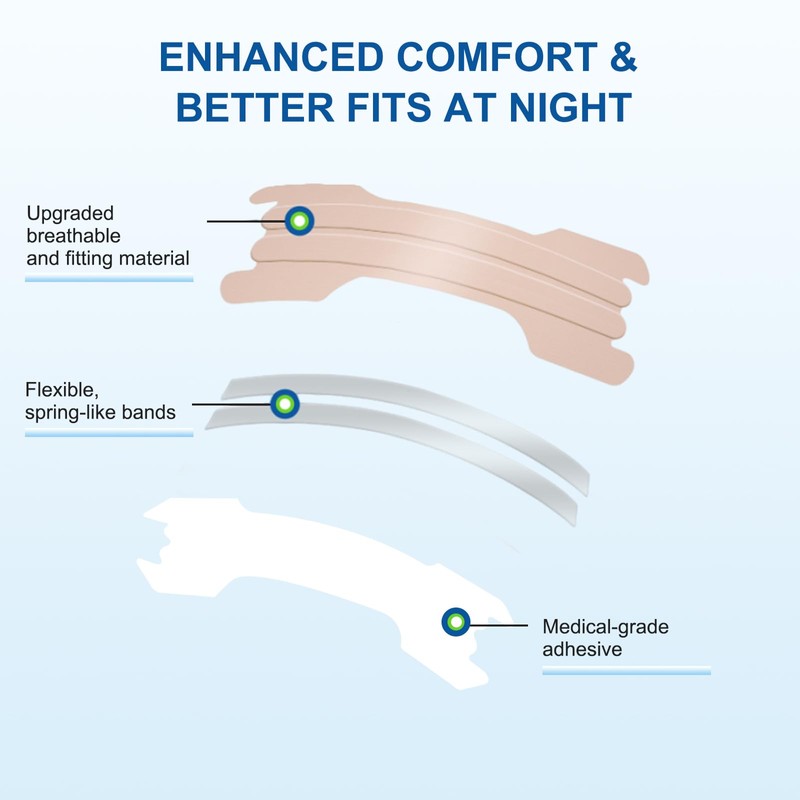 ENHANCED COMFORT & BETTER FITS AT NIGHT

Upgraded breathable and fitting material

Flexible, spring-like bands

Medical-grade adhesive